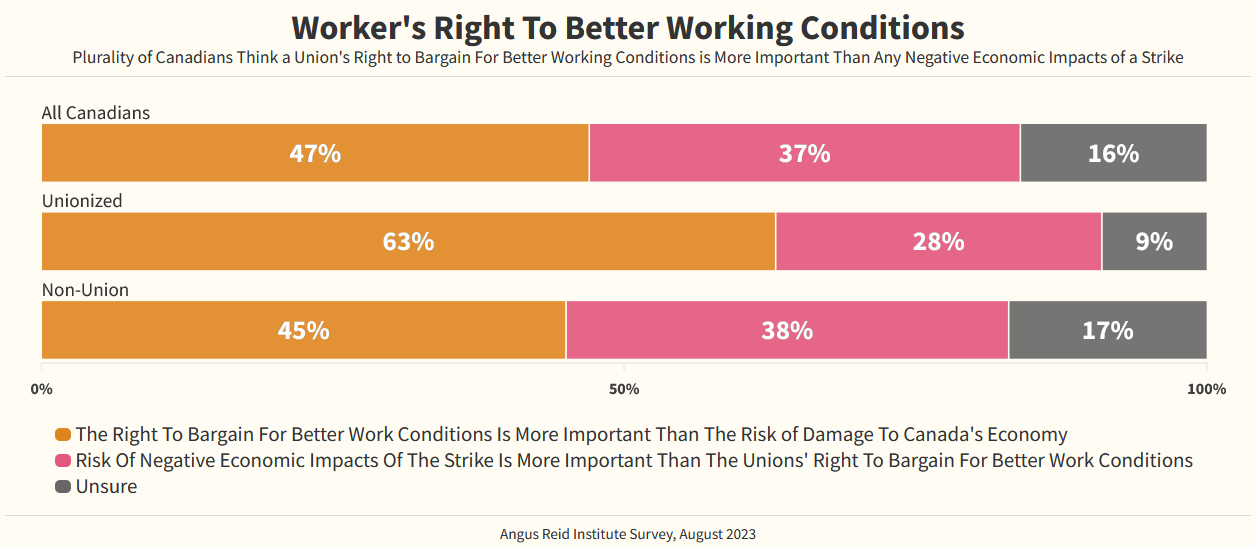 Worker's Right To Better Working Conditions

Plurality of Canadians Think a Union's Right to Bargain For Better Working Conditions is More Important Than Any Negative Economic Impacts of a Strike

All Canadians
47% 37% 16%

Unionized
63% 28% 9%

Non-Union
45% 38% 17%

0% 50% 100%

The Right To Bargain For Better Work Conditions Is More Important Than The Risk of Damage To Canada's Economy
Risk Of Negative Economic Impacts Of The Strike Is More Important Than The Unions' Right To Bargain For Better Work Conditions
Unsure

Angus Reid Institute Survey, August 2023